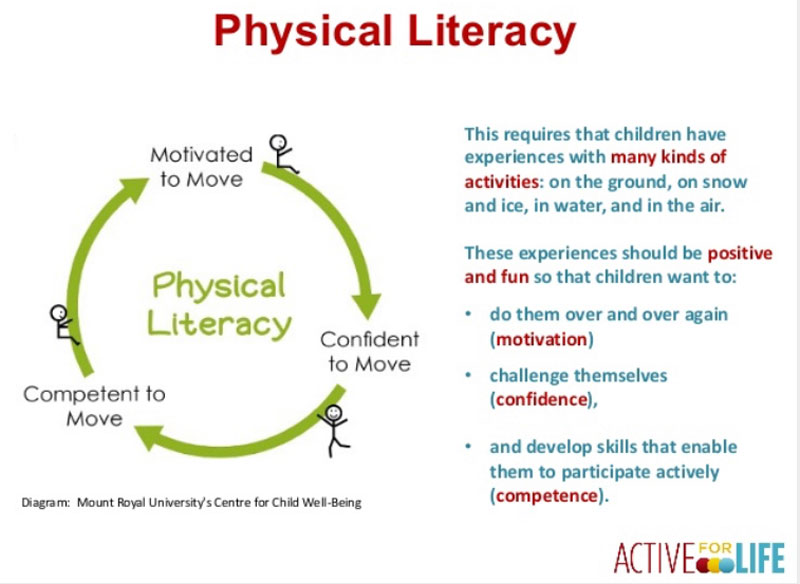 Physical Literacy

Motivated to Move

Physical Literacy

Confident to Move

Competent to Move

Diagram: Mount Royal University's Centre for Child Well-Being

This requires that children have experiences with many kinds of activities: on the ground, on snow and ice, in water, and in the air.

These experiences should be positive and fun so that children want to:

• do them over and over again (motivation)

• challenge themselves (confidence),

• and develop skills that enable them to participate actively (competence).

ACTIVE FOR LIFE